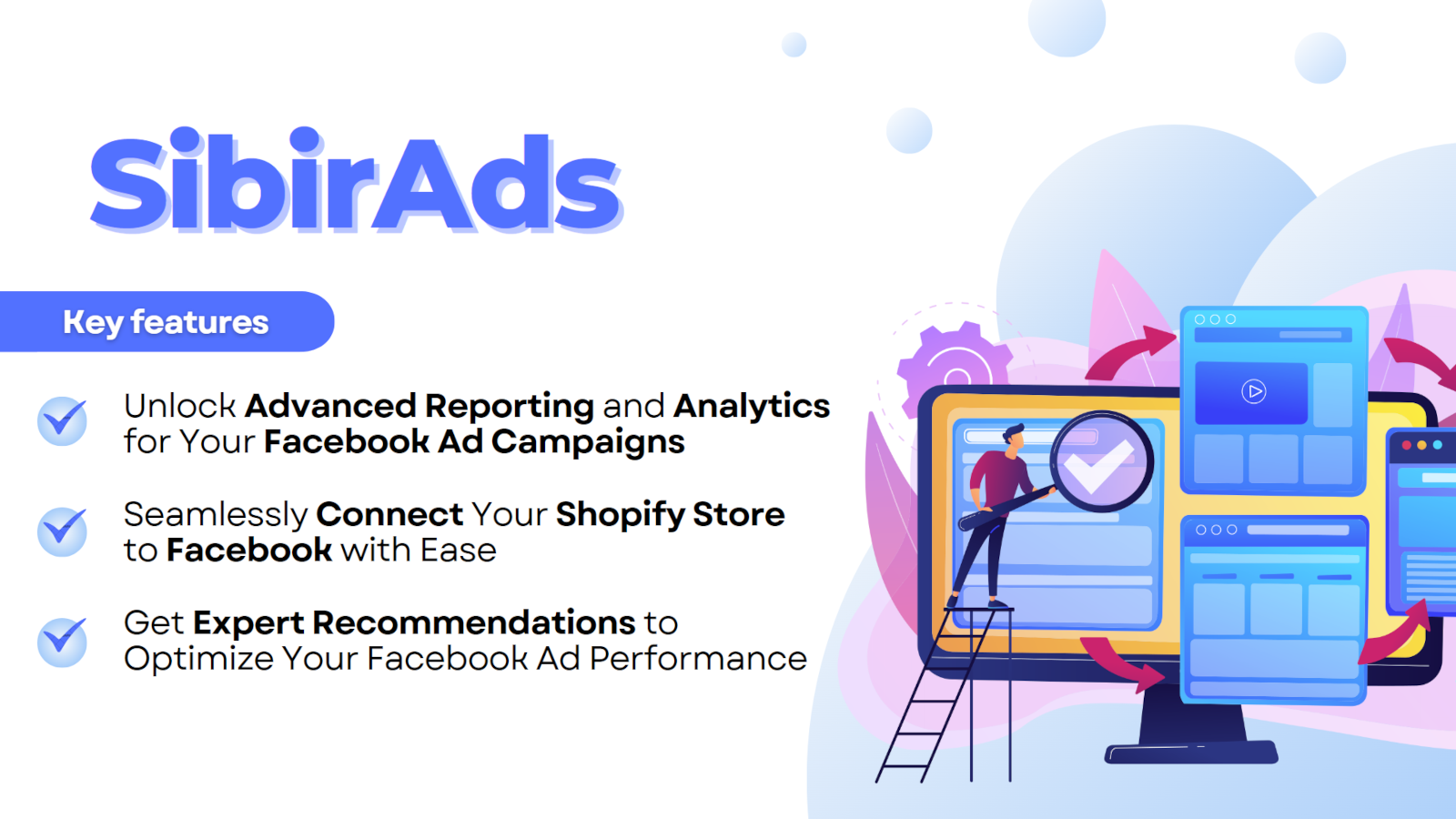 SibirAds

Key features

Unlock Advanced Reporting and Analytics for Your Facebook Ad Campaigns

Seamlessly Connect Your Shopify Store to Facebook with Ease

Get Expert Recommendations to Optimize Your Facebook Ad Performance